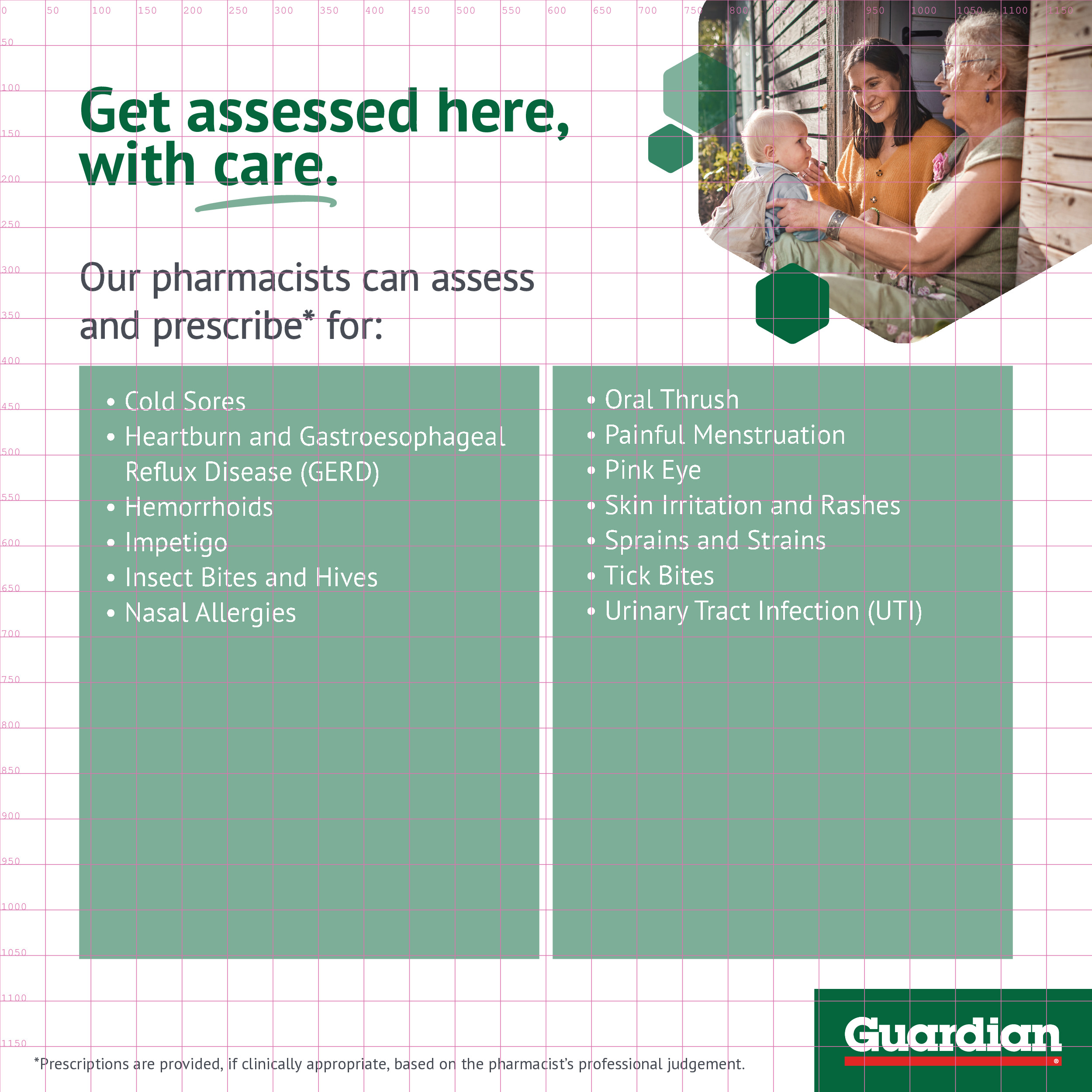 0 50 100 150 200 250 300 350 400 450 500 550 600 650 700 750 800 850 900 950 1000 1050 1100 1150

50
100
150
200
250
300
350
400
450
500
550
600
650
700
750
800
850
900
950
1000
1050
1100
1150

Get assessed here, with care.

Our pharmacists can assess and prescribe* for:

• Cold Sores
• Heartburn and Gastroesophageal Reflux Disease (GERD)
• Hemorrhoids
• Impetigo
• Insect Bites and Hives
• Nasal Allergies

• Oral Thrush
• Painful Menstruation
• Pink Eye
• Skin Irritation and Rashes
• Sprains and Strains
• Tick Bites
• Urinary Tract Infection (UTI)

*Prescriptions are provided, if clinically appropriate, based on the pharmacist's professional judgement.

Guardian®